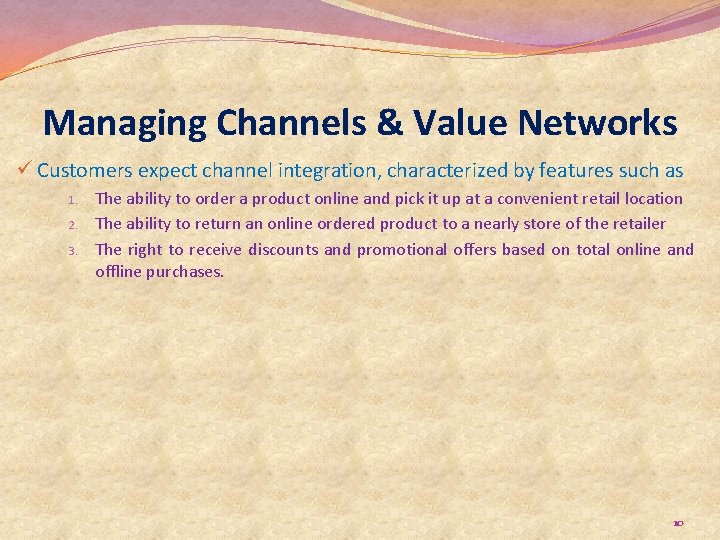 Managing Channels & Value Networks

✓ Customers expect channel integration, characterized by features such as

1. The ability to order a product online and pick it up at a convenient retail location
2. The ability to return an online ordered product to a nearly store of the retailer
3. The right to receive discounts and promotional offers based on total online and offline purchases.

10